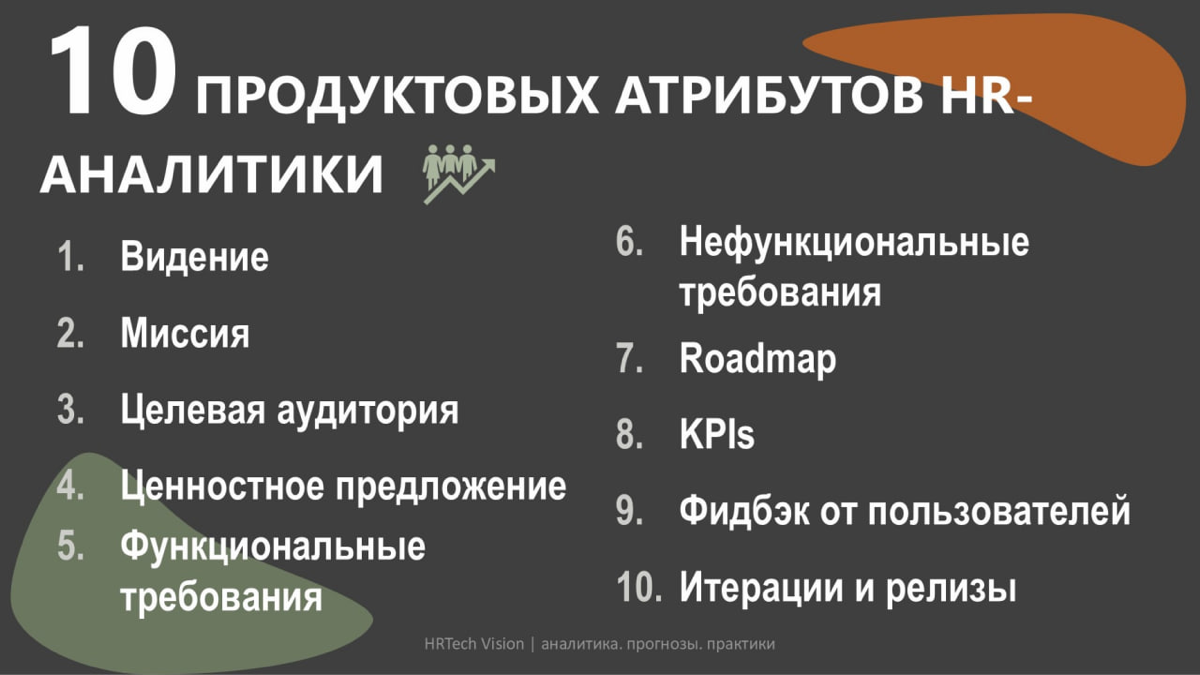 10 ПРОДУКТОВЫХ АТРИБУТОВ HR-АНАЛИТИКИ

1. Видение
2. Миссия
3. Целевая аудитория
4. Ценностное предложение
5. Функциональные требования

6. Нефункциональные требования
7. Roadmap
8. KPIs
9. Фидбэк от пользователей
10. Итерации и релизы

HRTech Vision | аналитика. прогнозы. практики